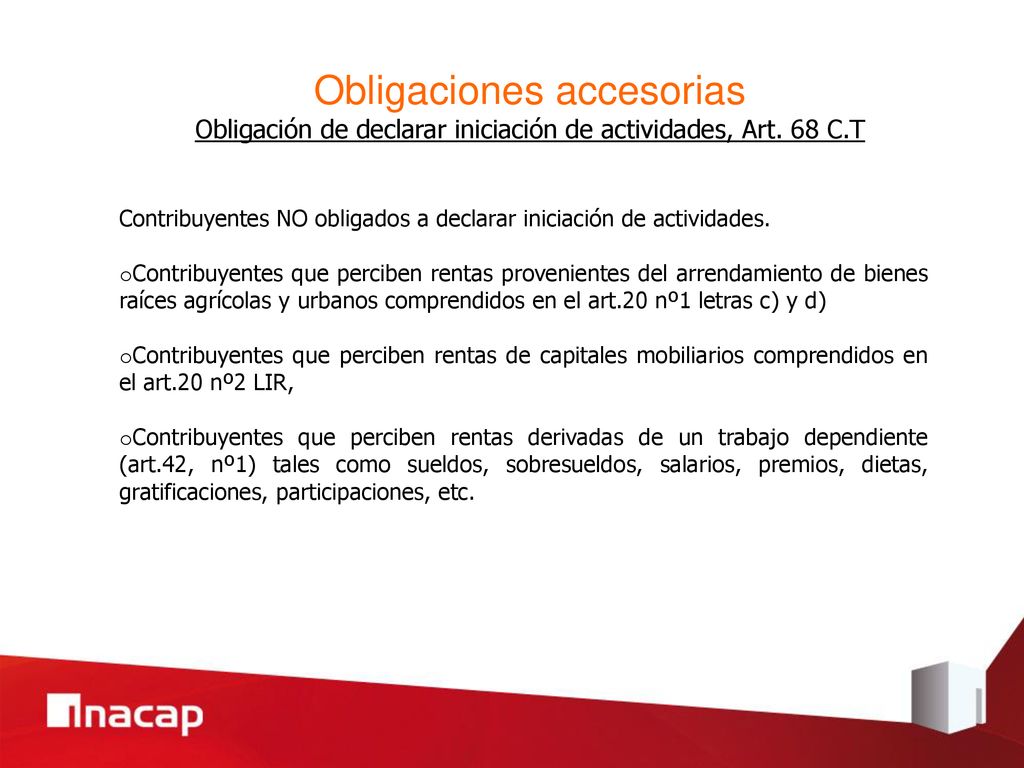 Obligaciones accesorias
Obligación de declarar iniciación de actividades, Art. 68 C.T

Contribuyentes NO obligados a declarar iniciación de actividades.

oContribuyentes que perciben rentas provenientes del arrendamiento de bienes raíces agrícolas y urbanos comprendidos en el art.20 nº1 letras c) y d)

oContribuyentes que perciben rentas de capitales mobiliarios comprendidos en el art.20 nº2 LIR,

oContribuyentes que perciben rentas derivadas de un trabajo dependiente (art.42, nº1) tales como sueldos, sobresueldos, salarios, premios, dietas, gratificaciones, participaciones, etc.

inacap